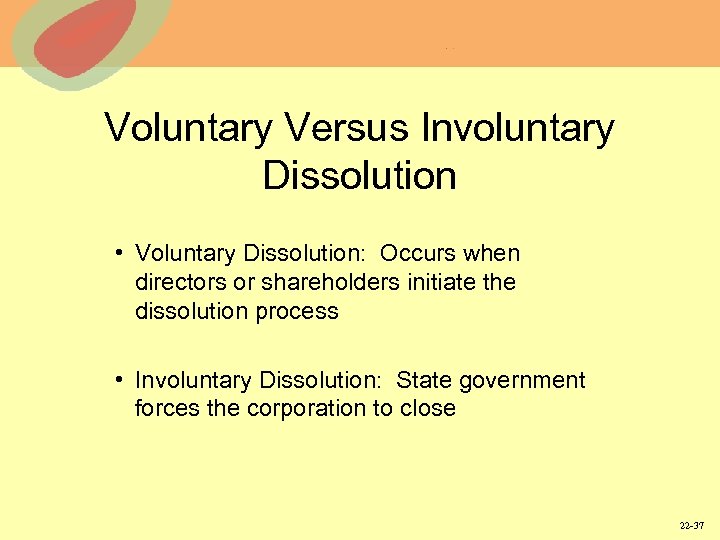 Voluntary Versus Involuntary Dissolution

• Voluntary Dissolution: Occurs when directors or shareholders initiate the dissolution process

• Involuntary Dissolution: State government forces the corporation to close

22-37